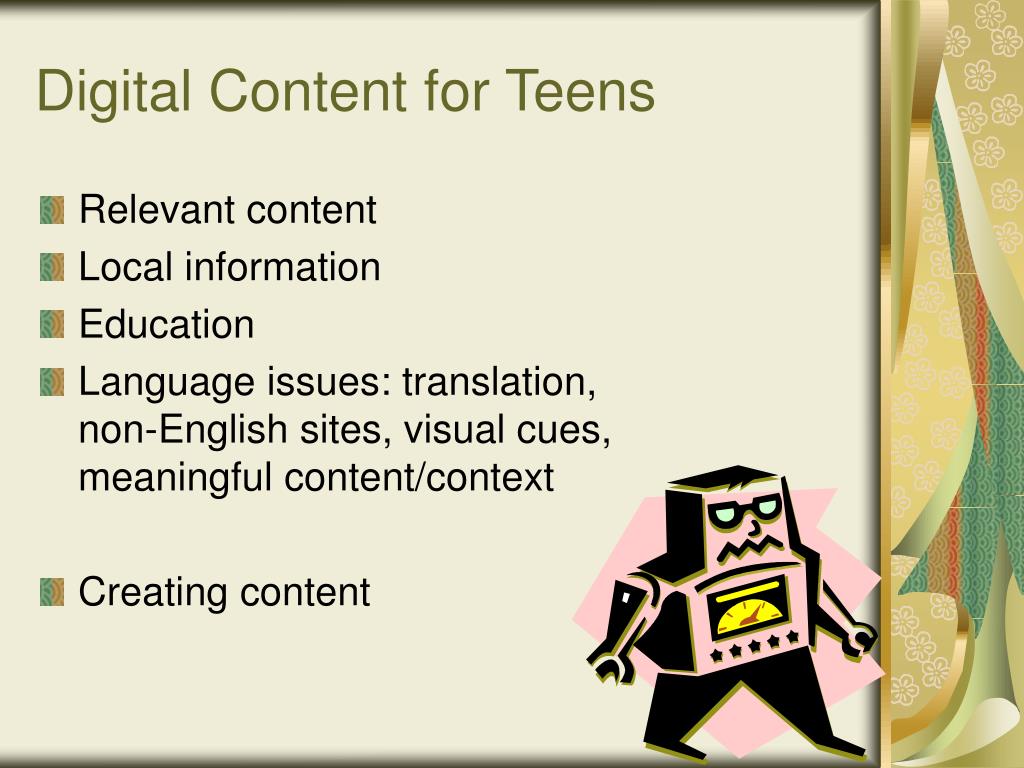 Digital Content for Teens

Relevant content
Local information
Education
Language issues: translation, non-English sites, visual cues, meaningful content/context

Creating content